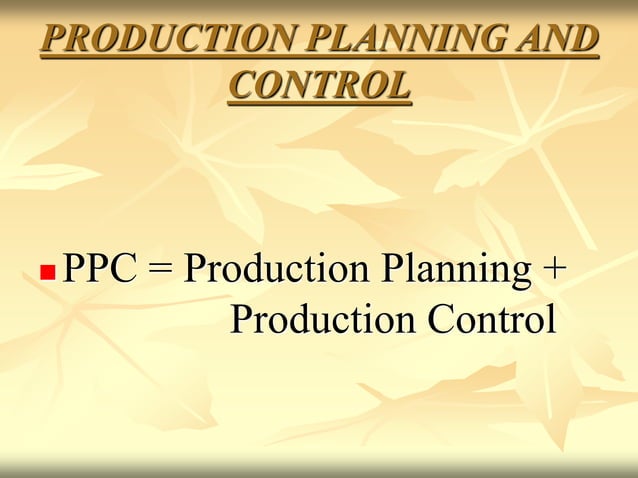 PRODUCTION PLANNING AND CONTROL

PPC = Production Planning + Production Control